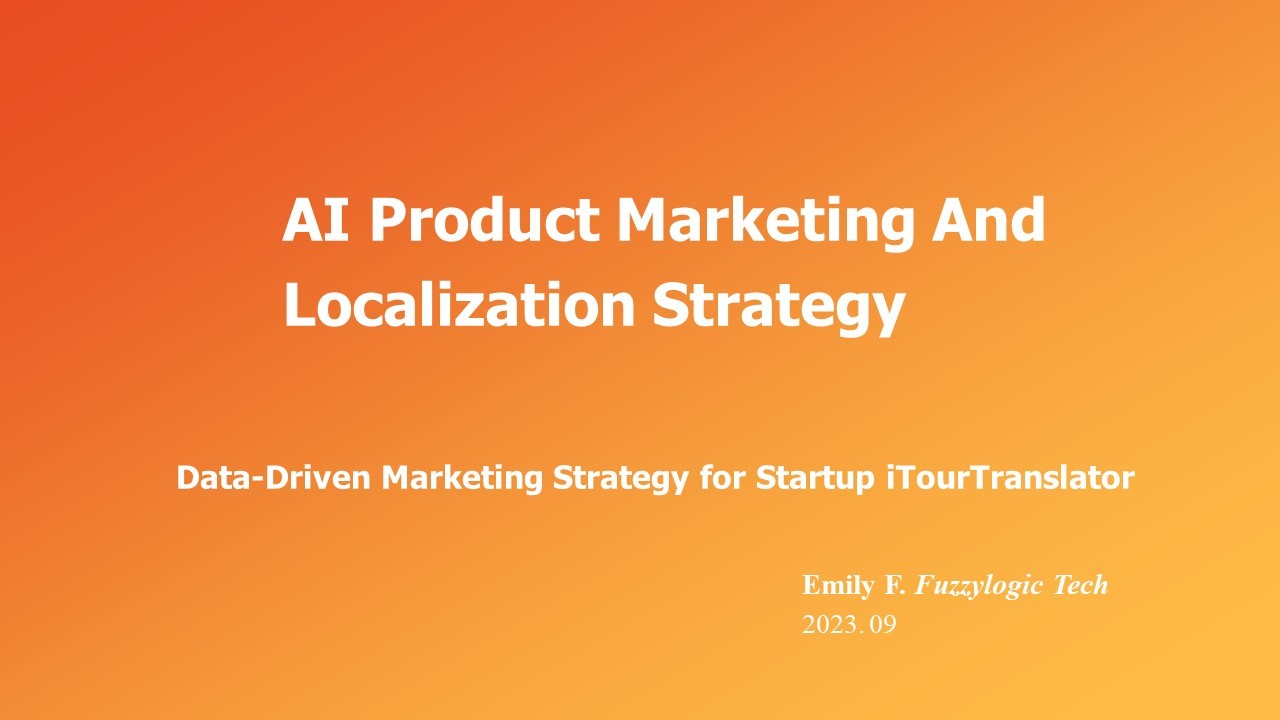 AI Product Marketing And Localization Strategy

Data-Driven Marketing Strategy for Startup iTourTranslator

Emily F. Fuzzylogic Tech
2023. 09